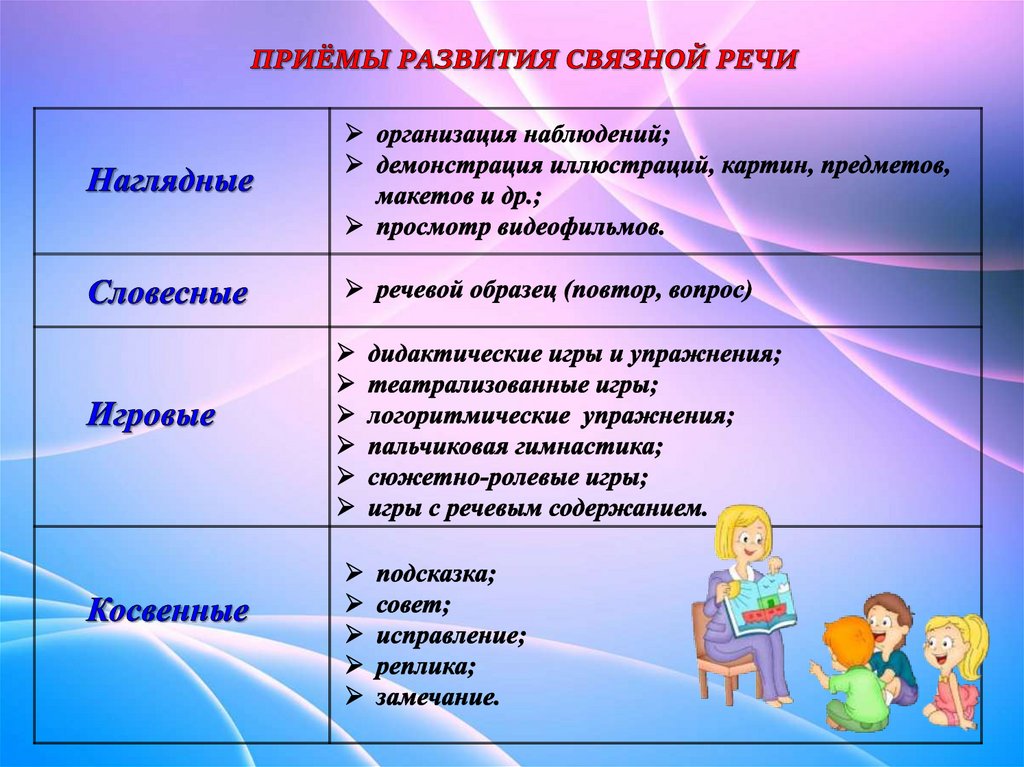 ПРИЁМЫ РАЗВИТИЯ СВЯЗНОЙ РЕЧИ

| | |
|---|---|
| Наглядные | ➢ организация наблюдений; ➢ демонстрация иллюстраций, картин, предметов, макетов и др.; ➢ просмотр видеофильмов. |
| Словесные | ➢ речевой образец (повтор, вопрос) |
| Игровые | ➢ дидактические игры и упражнения; ➢ театрализованные игры; ➢ логоритмические упражнения; ➢ пальчиковая гимнастика; ➢ сюжетно-ролевые игры; ➢ игры с речевым содержанием. |
| Косвенные | ➢ подсказка; ➢ совет; ➢ исправление; ➢ реплика; ➢ замечание. |